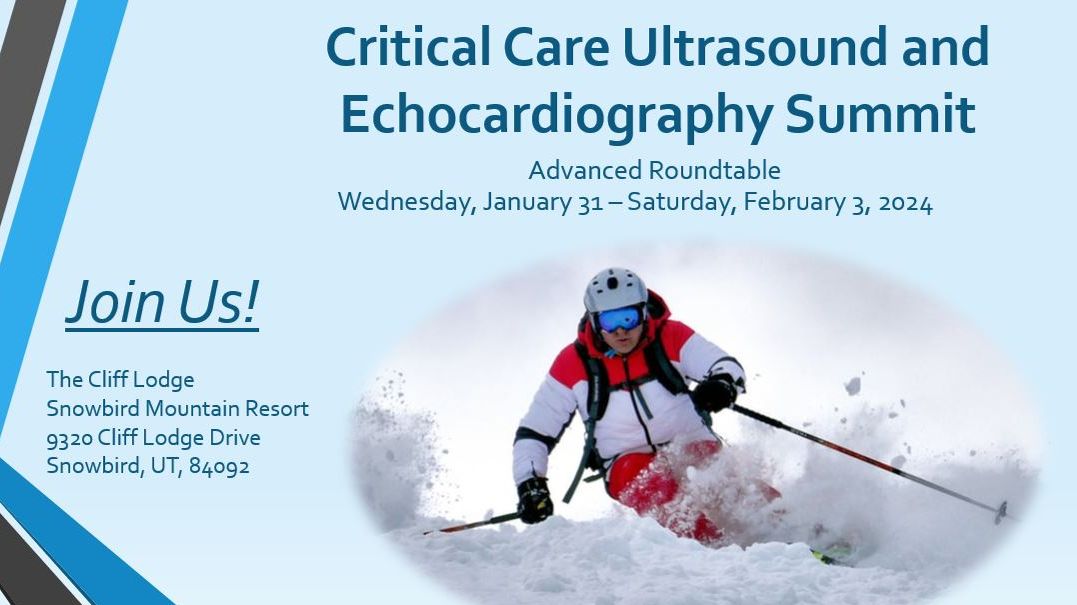 Critical Care Ultrasound and Echocardiography Summit

Advanced Roundtable
Wednesday, January 31 – Saturday, February 3, 2024

Join Us!

The Cliff Lodge
Snowbird Mountain Resort
9320 Cliff Lodge Drive
Snowbird, UT, 84092